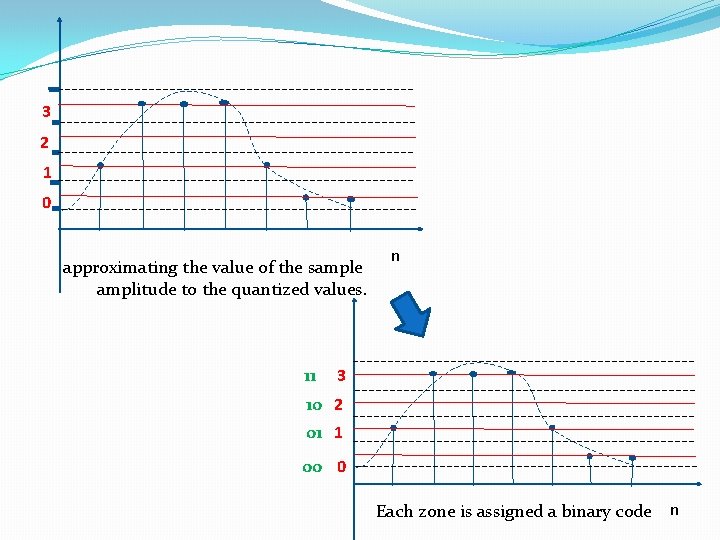 3
2
1
0
n
approximating the value of the sample amplitude to the quantized values.

11 3
10 2
01 1
00 0
Each zone is assigned a binary code
n